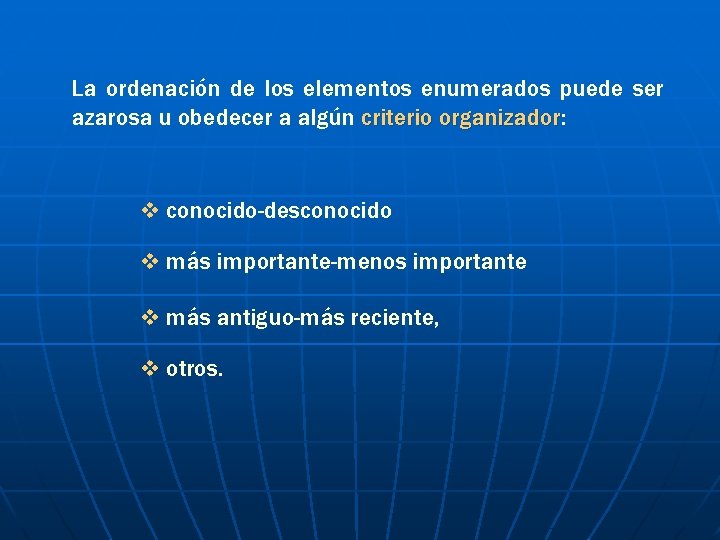 La ordenación de los elementos enumerados puede ser azarosa u obedecer a algún criterio organizador:

❖ conocido-desconocido

❖ más importante-menos importante

❖ más antiguo-más reciente,

❖ otros.